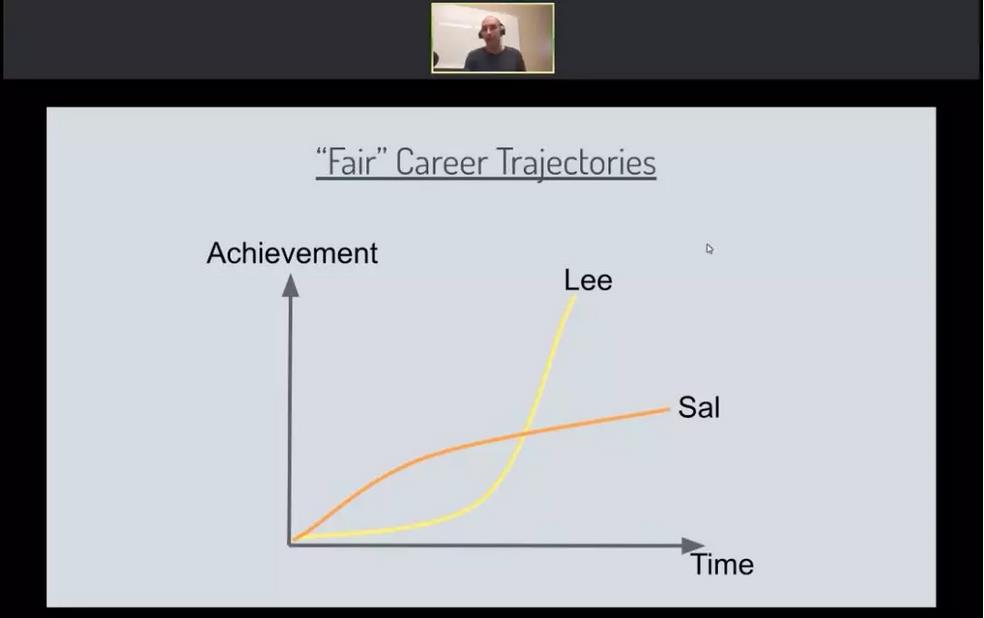 "Fair" Career Trajectories

Achievement

Lee

Sal

Time